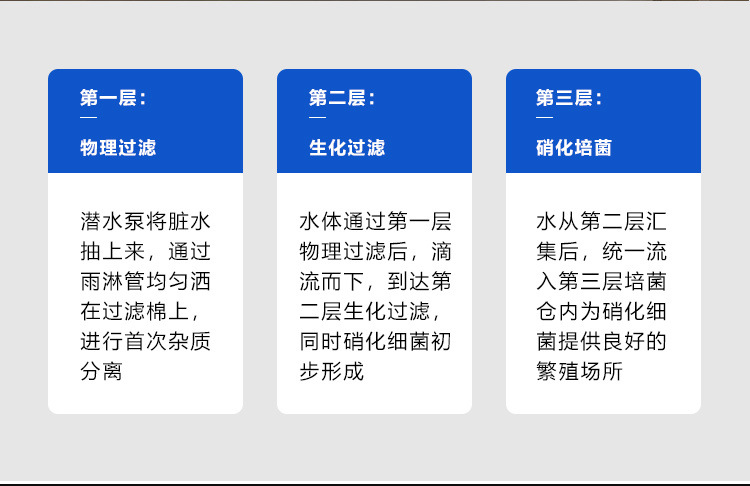 第一层：

物理过滤

潜水泵将脏水抽上来，通过雨淋管均匀洒在过滤棉上，进行首次杂质分离

第二层：

生化过滤

水体通过第一层物理过滤后，滴流而下，到达第二层生化过滤，同时硝化细菌初步形成

第三层：

硝化培菌

水从第二层汇集后，统一流入第三层培菌仓内为硝化细菌提供良好的繁殖场所